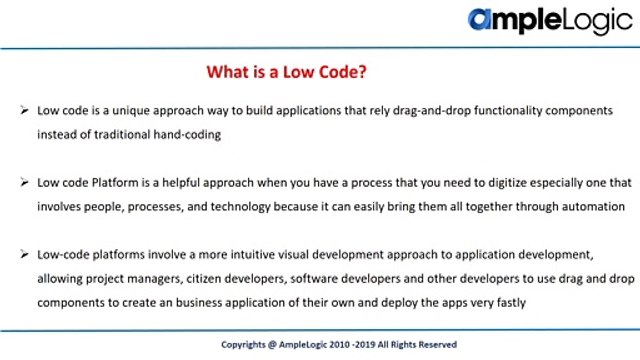 ampleLogic

What is a Low Code?

➢ Low code is a unique approach way to build applications that rely drag-and-drop functionality components instead of traditional hand-coding

➢ Low code Platform is a helpful approach when you have a process that you need to digitize especially one that involves people, processes, and technology because it can easily bring them all together through automation

➢ Low-code platforms involve a more intuitive visual development approach to application development, allowing project managers, citizen developers, software developers and other developers to use drag and drop components to create an business application of their own and deploy the apps very fastly

Copyrights @ AmpleLogic 2010 -2019 All Rights Reserved